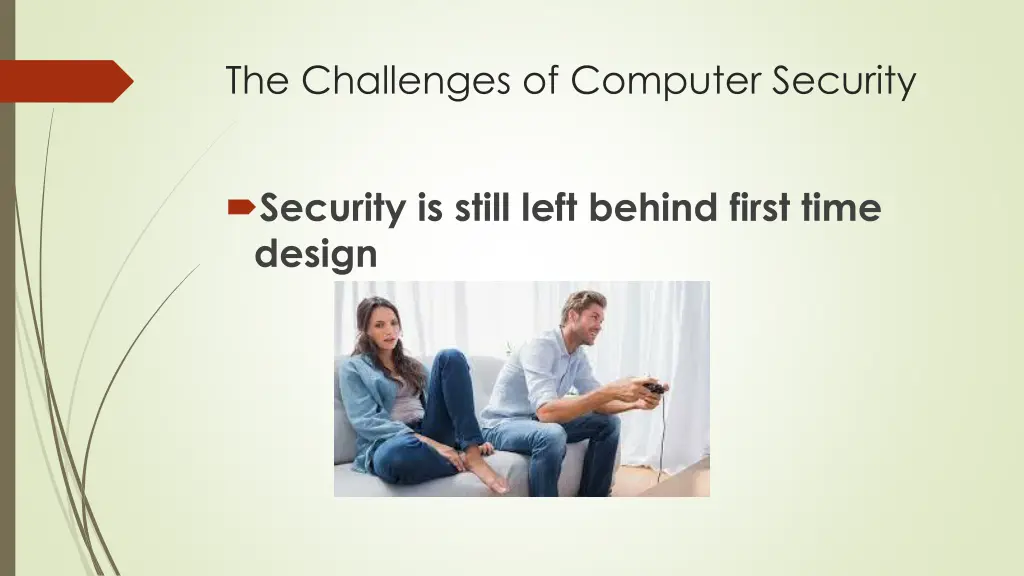 The Challenges of Computer Security

Security is still left behind first time design